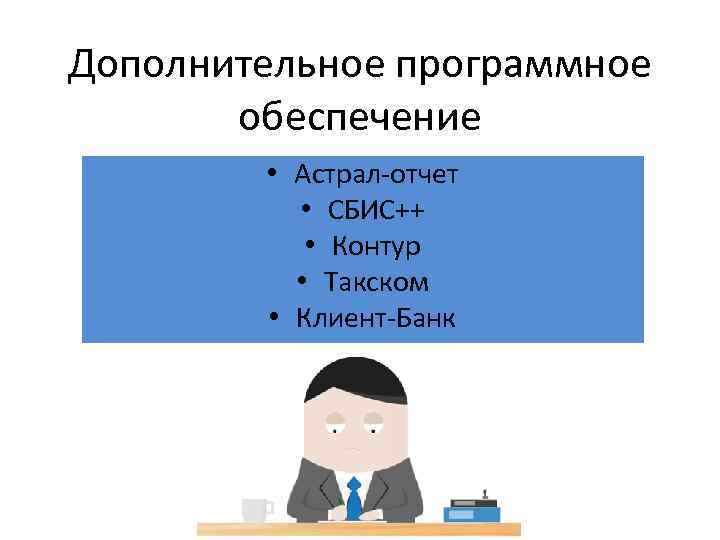 Дополнительное программное обеспечение

• Астрал-отчет
• СБИС++
• Контур
• Такском
• Клиент-Банк